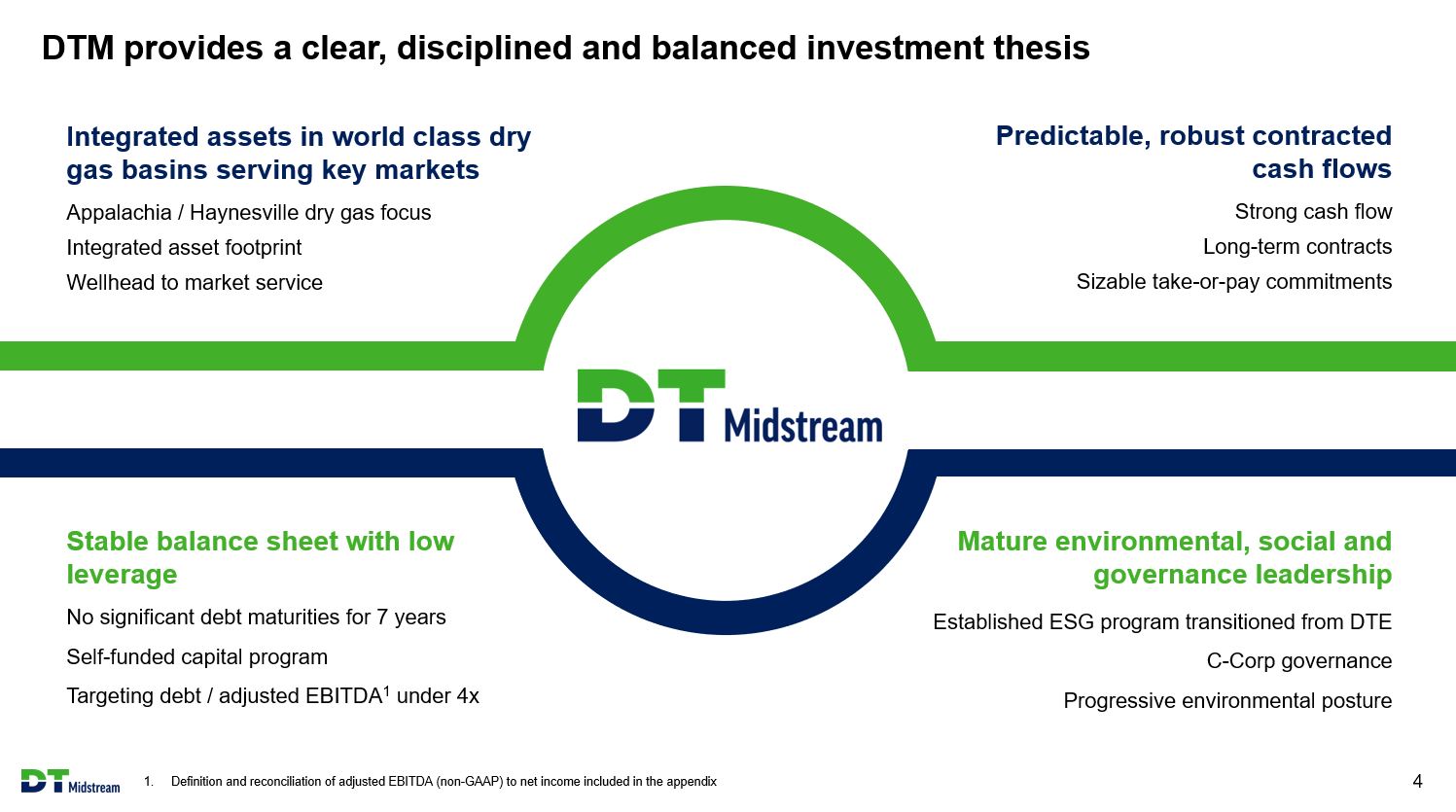 DTM provides a clear, disciplined and balanced investment thesis

Integrated assets in world class dry gas basins serving key markets

Appalachia / Haynesville dry gas focus

Integrated asset footprint

Wellhead to market service

Predictable, robust contracted cash flows

Strong cash flow

Long-term contracts

Sizable take-or-pay commitments

DT Midstream

Stable balance sheet with low leverage

No significant debt maturities for 7 years

Self-funded capital program

Targeting debt / adjusted EBITDA$^1$ under 4x

Mature environmental, social and governance leadership

Established ESG program transitioned from DTE

C-Corp governance

Progressive environmental posture

DT Midstream

1. Definition and reconciliation of adjusted EBITDA (non-GAAP) to net income included in the appendix

4